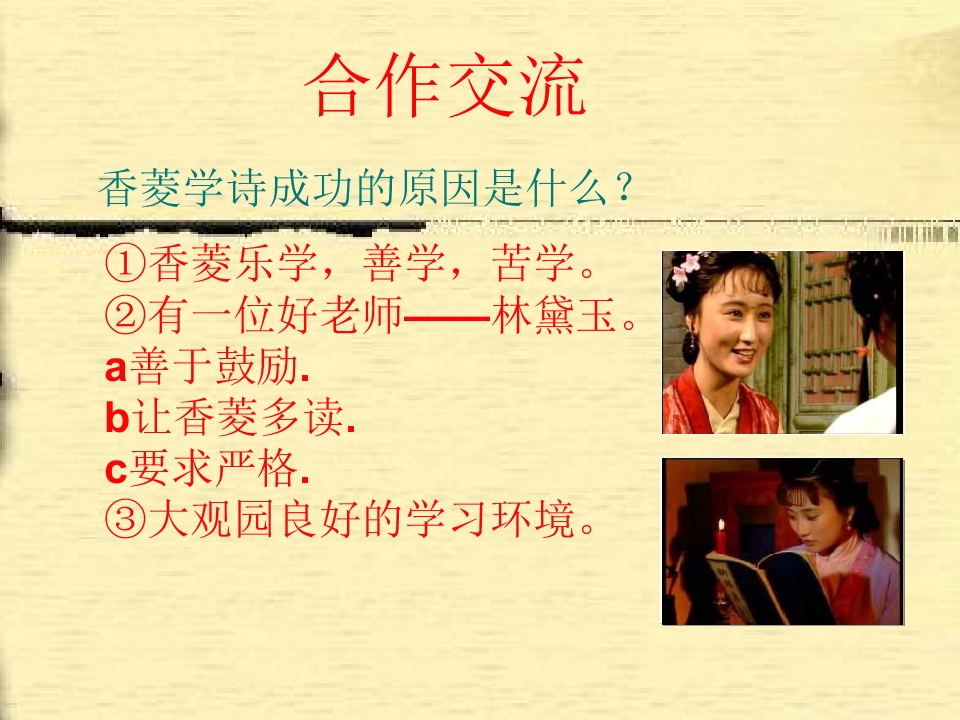 合作交流

香菱学诗成功的原因是什么？

①香菱乐学，善学，苦学。
②有一位好老师——林黛玉。
a善于鼓励.
b让香菱多读.
c要求严格.
③大观园良好的学习环境。